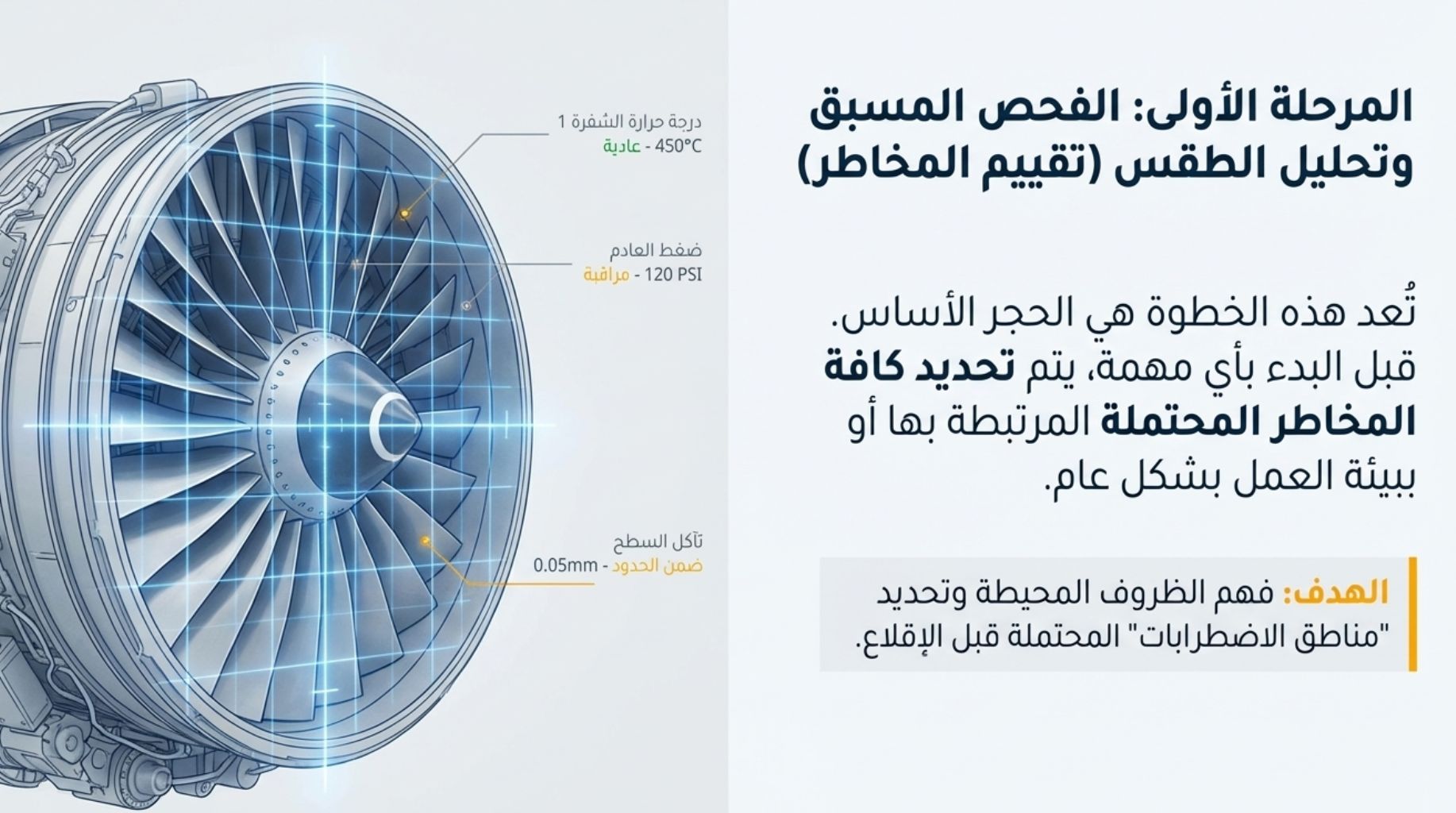 المرحلة الأولى: الفحص المسبق وتحليل الطقس (تقييم المخاطر)

تُعد هذه الخطوة هي الحجر الأساس. قبل البدء بأي مهمة، يتم تحديد كافة المخاطر المحتملة المرتبطة بها أو ببيئة العمل بشكل عام.

الهدف: فهم الظروف المحيطة وتحديد "مناطق الاضطرابات" المحتملة قبل الإقلاع.

درجة حرارة الشفرة 1
450°C - عادية

ضغط العادم
120 PSI - مراقبة

تآكل السطح
0.05mm - ضمن الحدود